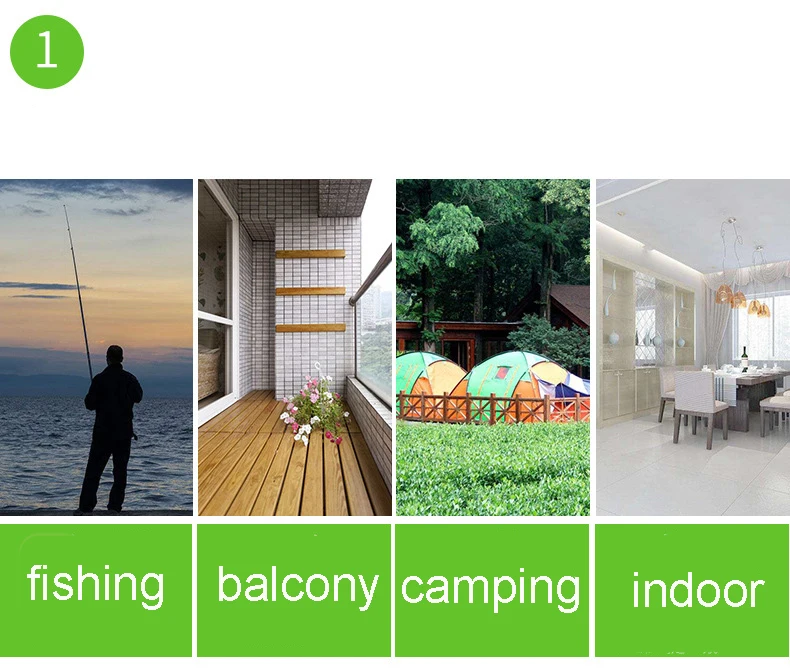 1

fishing

balcony

camping

indoor